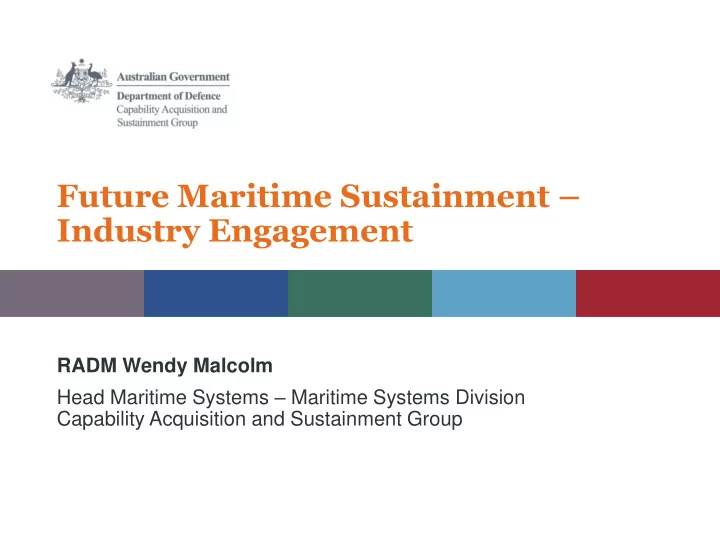 Australian Government
Department of Defence
Capability Acquisition and Sustainment Group

Future Maritime Sustainment – Industry Engagement

RADM Wendy Malcolm

Head Maritime Systems – Maritime Systems Division
Capability Acquisition and Sustainment Group